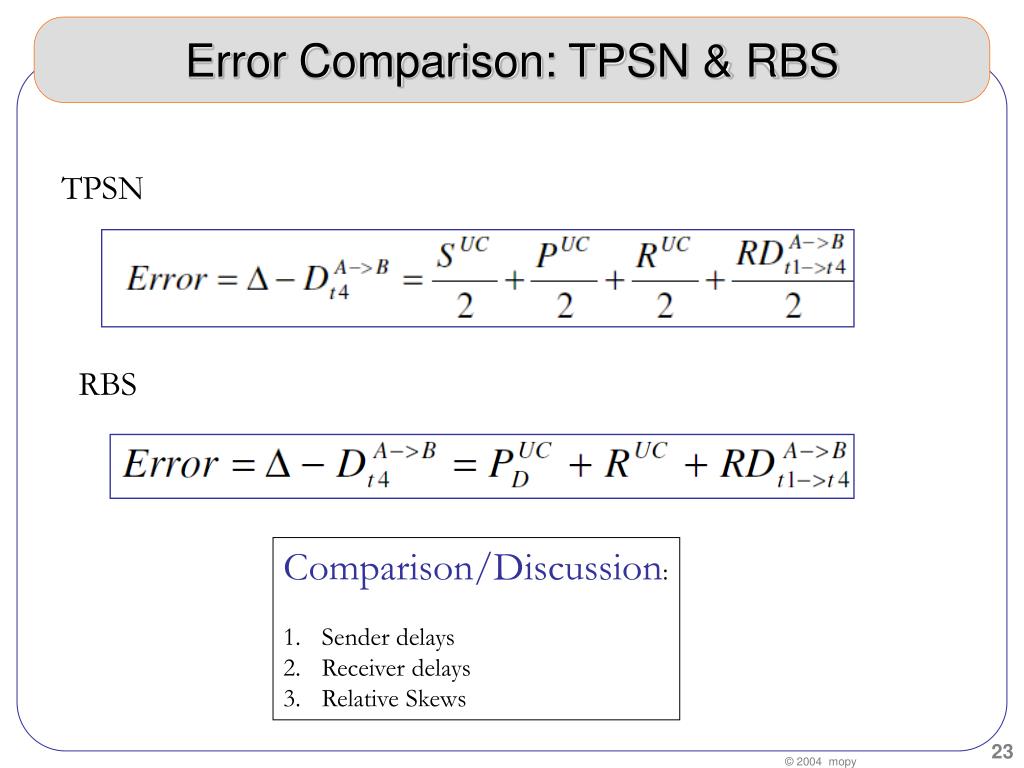 Error Comparison: TPSN & RBS

TPSN

$Error = \Delta - D_{t4}^{A->B} = \frac{S^{UC}}{2} + \frac{P^{UC}}{2} + \frac{R^{UC}}{2} + \frac{RD_{t1->t4}^{A->B}}{2}$

RBS

$Error = \Delta - D_{t4}^{A->B} = P_{D}^{UC} + R^{UC} + RD_{t1->t4}^{A->B}$

Comparison/Discussion:

1. Sender delays
2. Receiver delays
3. Relative Skews

© 2004 mopy

23